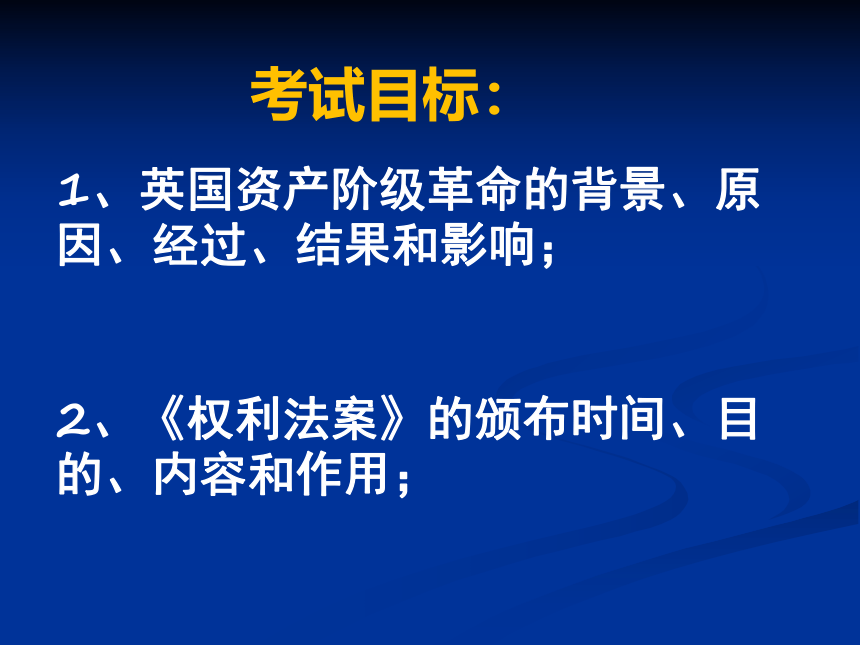 考试目标：

1、英国资产阶级革命的背景、原因、经过、结果和影响；

2、《权利法案》的颁布时间、目的、内容和作用；